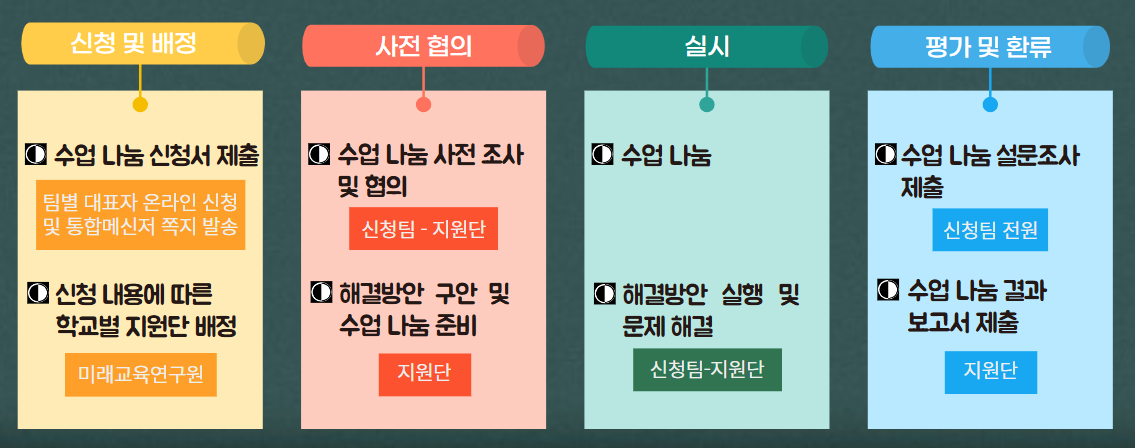 신청 및 배정

◐ 수업 나눔 신청서 제출

팀별 대표자 온라인 신청 및 통합메신저 쪽지 발송

◐ 신청 내용에 따른 학교별 지원단 배정

미래교육연구원

사전 협의

◐ 수업 나눔 사전 조사 및 협의

신청팀 - 지원단

◐ 해결방안 구안 및 수업 나눔 준비

지원단

실시

◐ 수업 나눔

◐ 해결방안 실행 및 문제 해결

신청팀-지원단

평가 및 환류

◐ 수업 나눔 설문조사 제출

신청팀 전원

◐ 수업 나눔 결과 보고서 제출

지원단